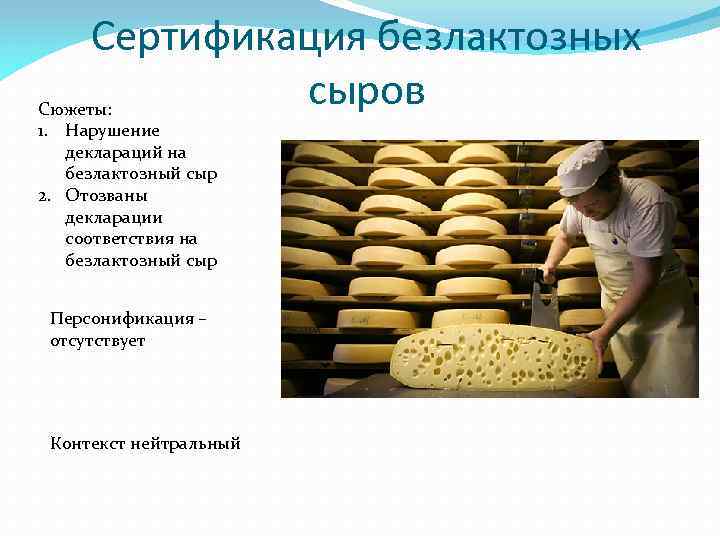 Сертификация безлактозных сыров

Сюжеты:
1. Нарушение деклараций на безлактозный сыр
2. Отозваны декларации соответствия на безлактозный сыр

Персонификация – отсутствует

Контекст нейтральный